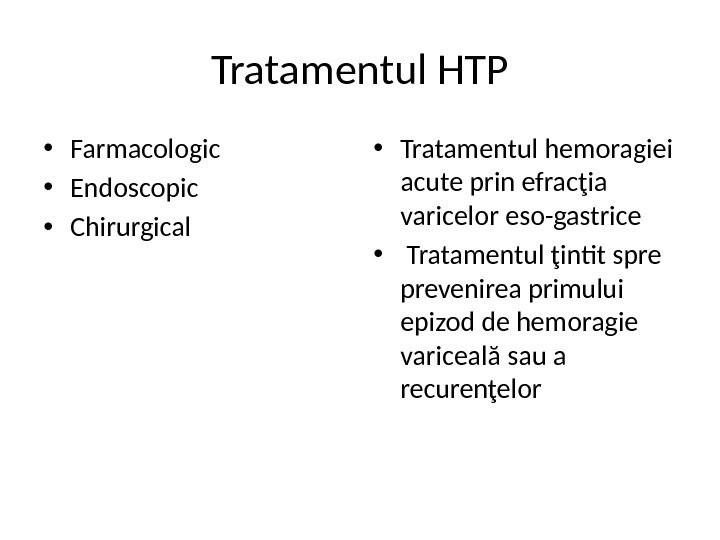 Tratamentul HTP

• Farmacologic
• Endoscopic
• Chirurgical

• Tratamentul hemoragiei acute prin efracţia varicelor eso-gastrice
• Tratamentul ţintit spre prevenirea primului epizod de hemoragie variceală sau a recurenţelor